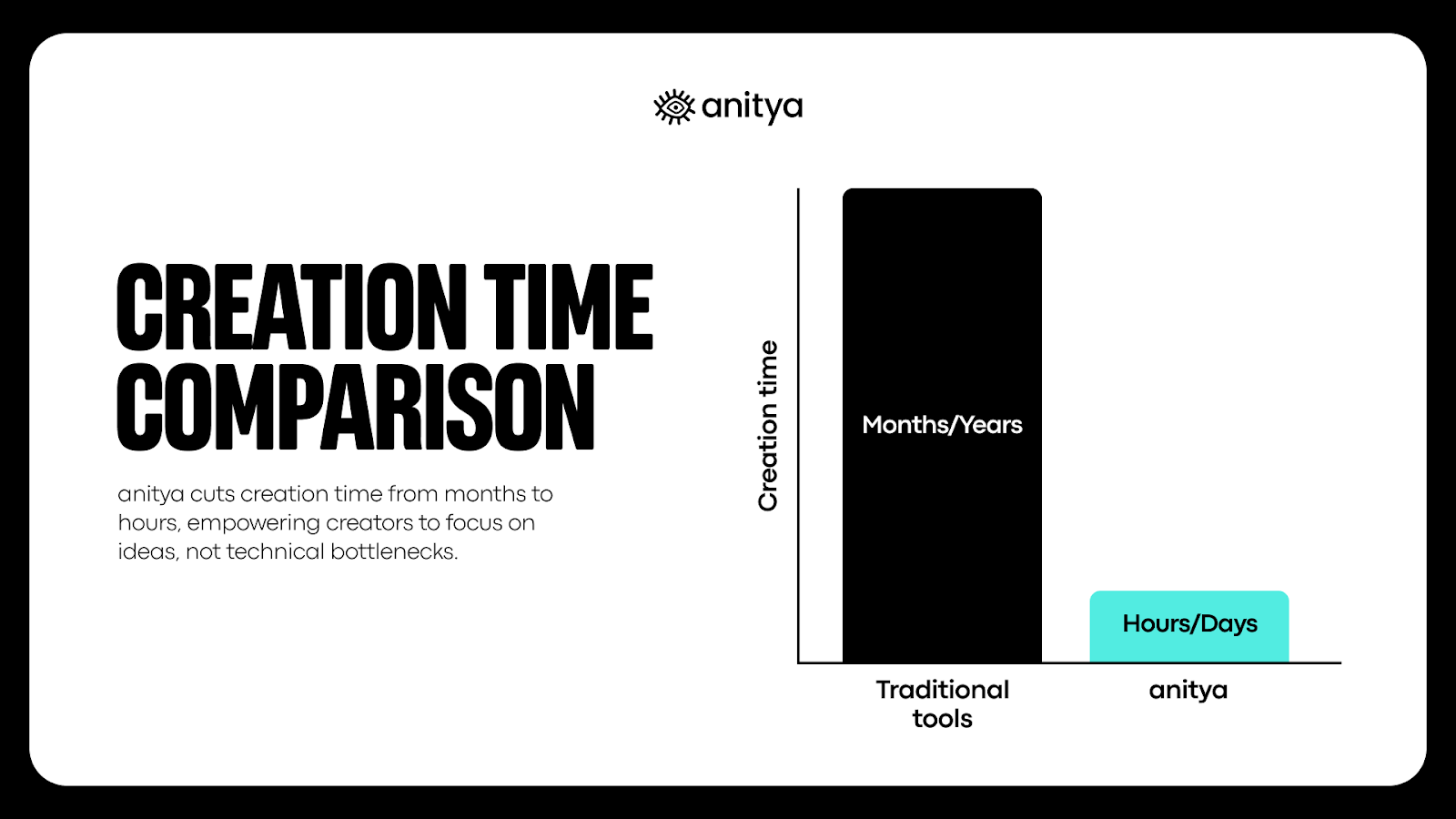 anitya

CREATION TIME COMPARISON

anitya cuts creation time from months to hours, empowering creators to focus on ideas, not technical bottlenecks.

Creation time

Months/Years

Hours/Days

Traditional tools

anitya